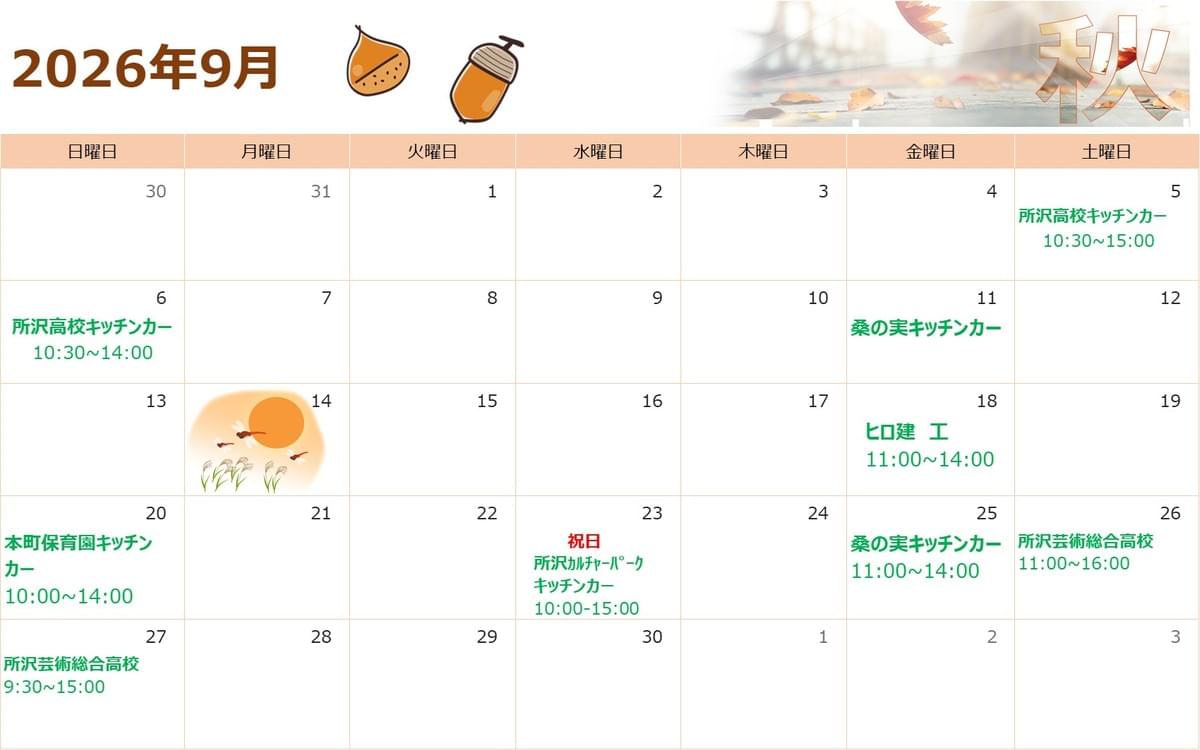 2026年9月

秋

| 日曜日 | 月曜日 | 火曜日 | 水曜日 | 木曜日 | 金曜日 | 土曜日 |
|---|---|---|---|---|---|---|
| 30 | 31 | 1 | 2 | 3 | 4 | 5 所沢高校キッチンカー 10:30~15:00 |
| 6 所沢高校キッチンカー 10:30~14:00 | 7 | 8 | 9 | 10 | 11 桑の実キッチンカー | 12 |
| 13 | 14 | 15 | 16 | 17 | 18 ヒロ建 工 11:00~14:00 | 19 |
| 20 本町保育園キッチンカー 10:00~14:00 | 21 | 22 | 23 祝日 所沢ｶﾙﾁｬｰﾊﾟｰｸ キッチンカー 10:00-15:00 | 24 | 25 桑の実キッチンカー 11:00~14:00 | 26 所沢芸術総合高校 11:00~16:00 |
| 27 所沢芸術総合高校 9:30~15:00 | 28 | 29 | 30 | 1 | 2 | 3 |